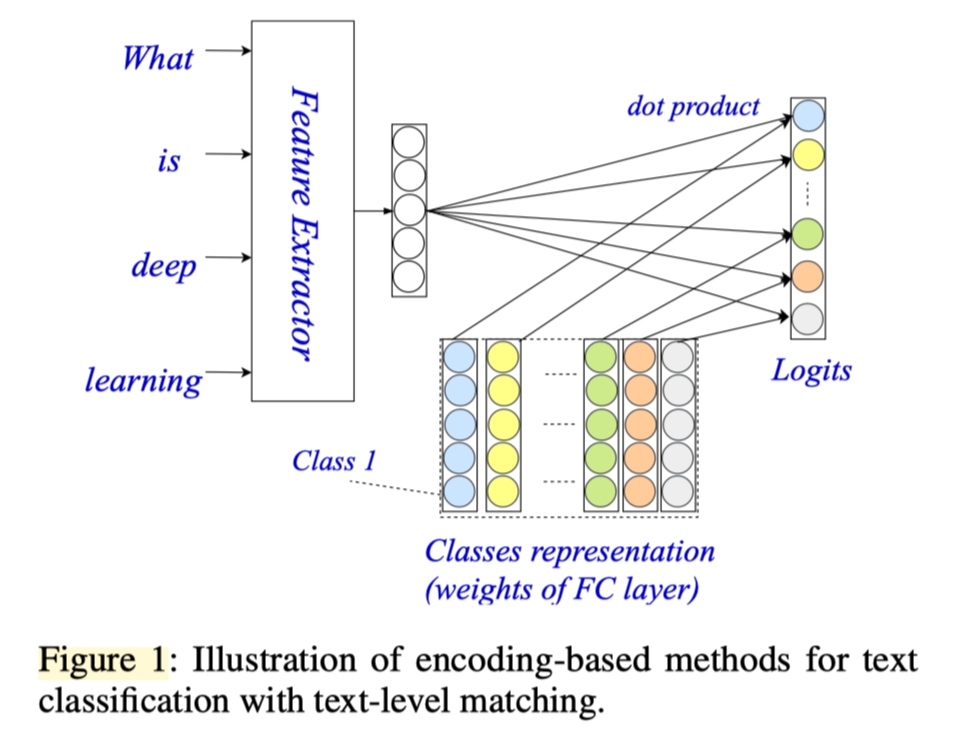 What

is

deep

learning

Feature Extractor

dot product

Logits

Class 1

Classes representation (weights of FC layer)

Figure 1: Illustration of encoding-based methods for text classification with text-level matching.